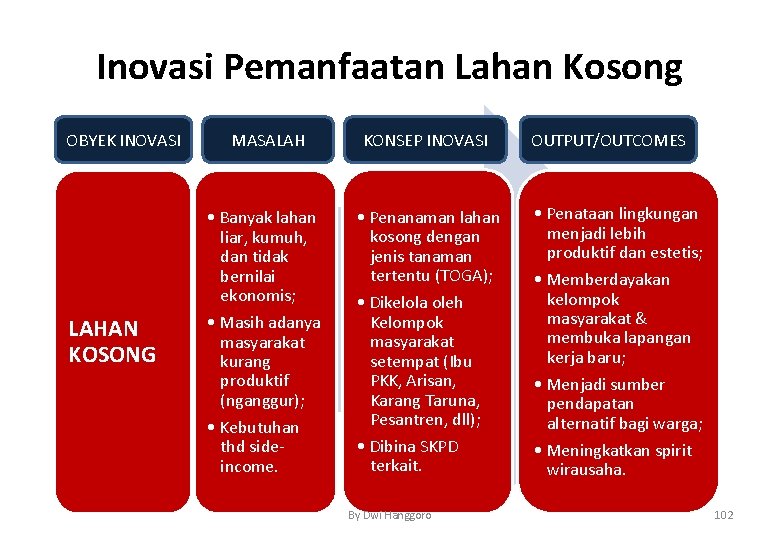 Inovasi Pemanfaatan Lahan Kosong

OBYEK INOVASI

LAHAN KOSONG

MASALAH

• Banyak lahan liar, kumuh, dan tidak bernilai ekonomis;
• Masih adanya masyarakat kurang produktif (nganggur);
• Kebutuhan thd side-income.

KONSEP INOVASI

• Penanaman lahan kosong dengan jenis tanaman tertentu (TOGA);
• Dikelola oleh Kelompok masyarakat setempat (Ibu PKK, Arisan, Karang Taruna, Pesantren, dll);
• Dibina SKPD terkait.

OUTPUT/OUTCOMES

• Penataan lingkungan menjadi lebih produktif dan estetis;
• Memberdayakan kelompok masyarakat & membuka lapangan kerja baru;
• Menjadi sumber pendapatan alternatif bagi warga;
• Meningkatkan spirit wirausaha.

By Dwi Hanggoro

102